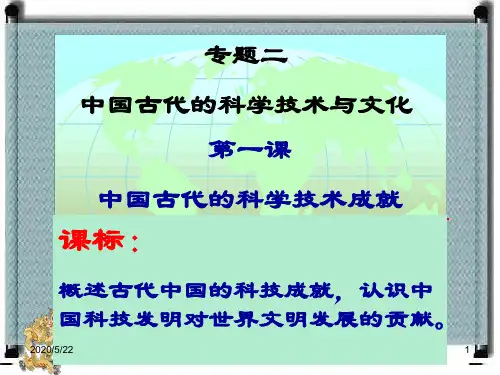 专题二

中国古代的科学技术与文化

第一课

中国古代的科学技术成就

课标：

概述古代中国的科技成就，认识中国科技发明对世界文明发展的贡献。

2020/5/22

1